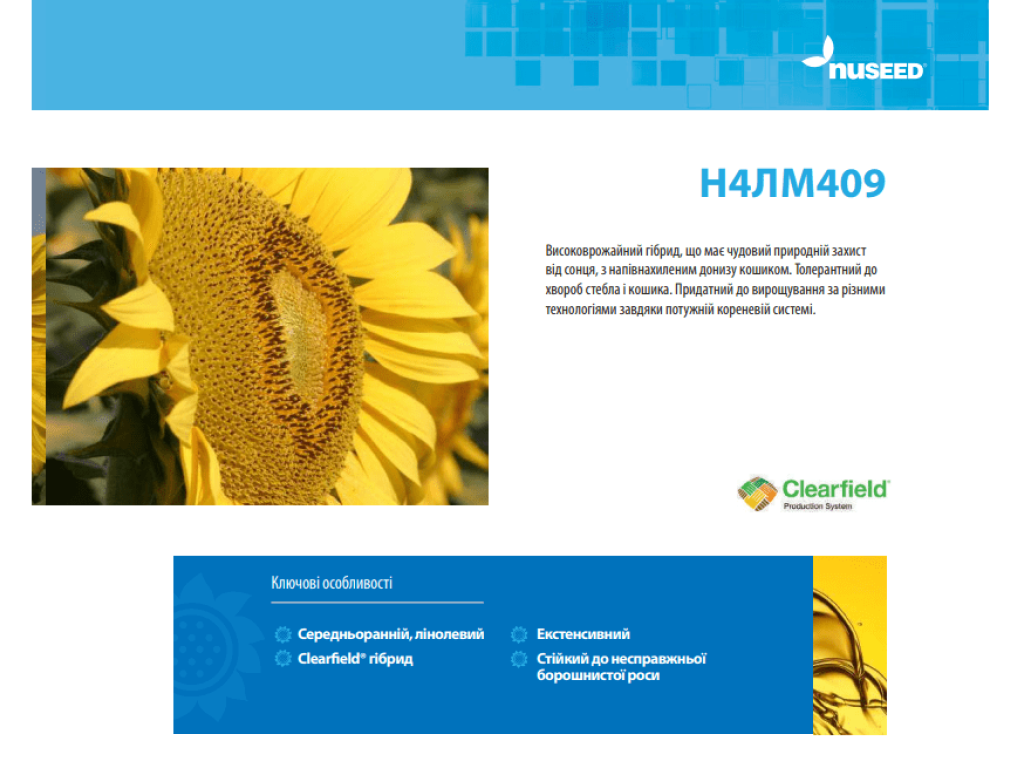 nuseed

Н4ЛМ409

Високоврожайний гібрид, що має чудовий природній захист від сонця, з напівнахиленим донизу кошиком. Толерантний до хвороб стебла і кошика. Придатний до вирощування за різними технологіями завдяки потужній кореневій системі.

Clearfield® Production System

Ключові особливості

Середньоранній, лінолевий
Clearfield® гібрид
Екстенсивний
Стійкий до несправжньої борошнистої роси